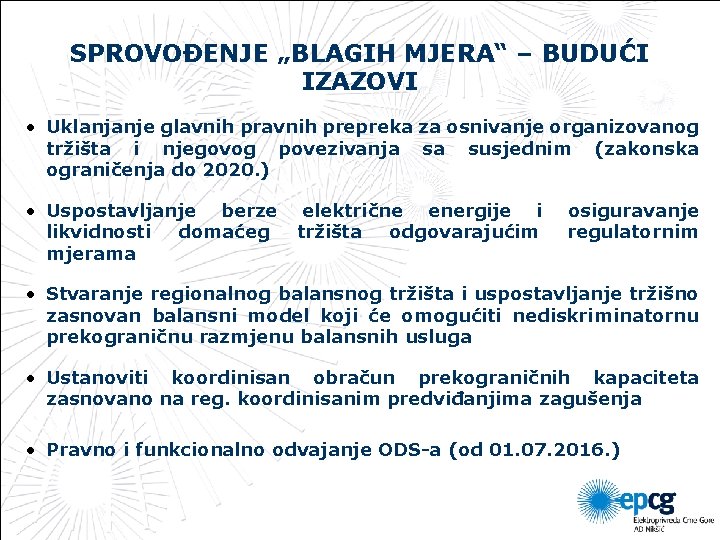 SPROVOĐENJE „BLAGIH MJERA“ – BUDUĆI IZAZOVI

• Uklanjanje glavnih pravnih prepreka za osnivanje organizovanog tržišta i njegovog povezivanja sa susjednim (zakonska ograničenja do 2020.)

• Uspostavljanje berze električne energije i osiguravanje likvidnosti domaćeg tržišta odgovarajućim regulatornim mjerama

• Stvaranje regionalnog balansnog tržišta i uspostavljanje tržišno zasnovan balansni model koji će omogućiti nediskriminatornu prekograničnu razmjenu balansnih usluga

• Ustanoviti koordinisan obračun prekograničnih kapaciteta zasnovano na reg. koordinisanim predviđanjima zagušenja

• Pravno i funkcionalno odvajanje ODS-a (od 01.07.2016.)

epcg
Elektroprivreda Crne Gore AD Nikšić